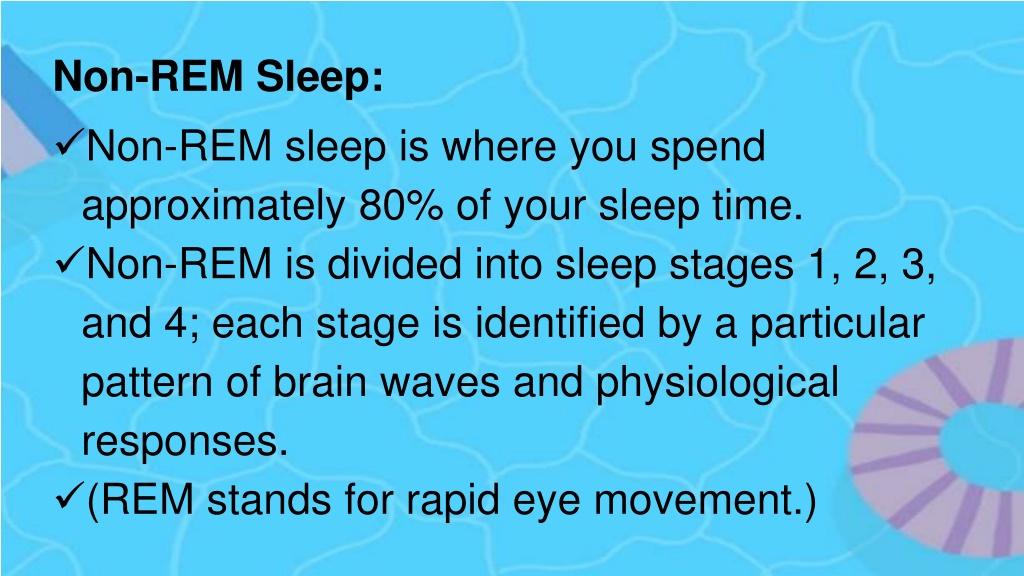 Non-REM Sleep:

✓Non-REM sleep is where you spend approximately 80% of your sleep time.

✓Non-REM is divided into sleep stages 1, 2, 3, and 4; each stage is identified by a particular pattern of brain waves and physiological responses.

✓(REM stands for rapid eye movement.)